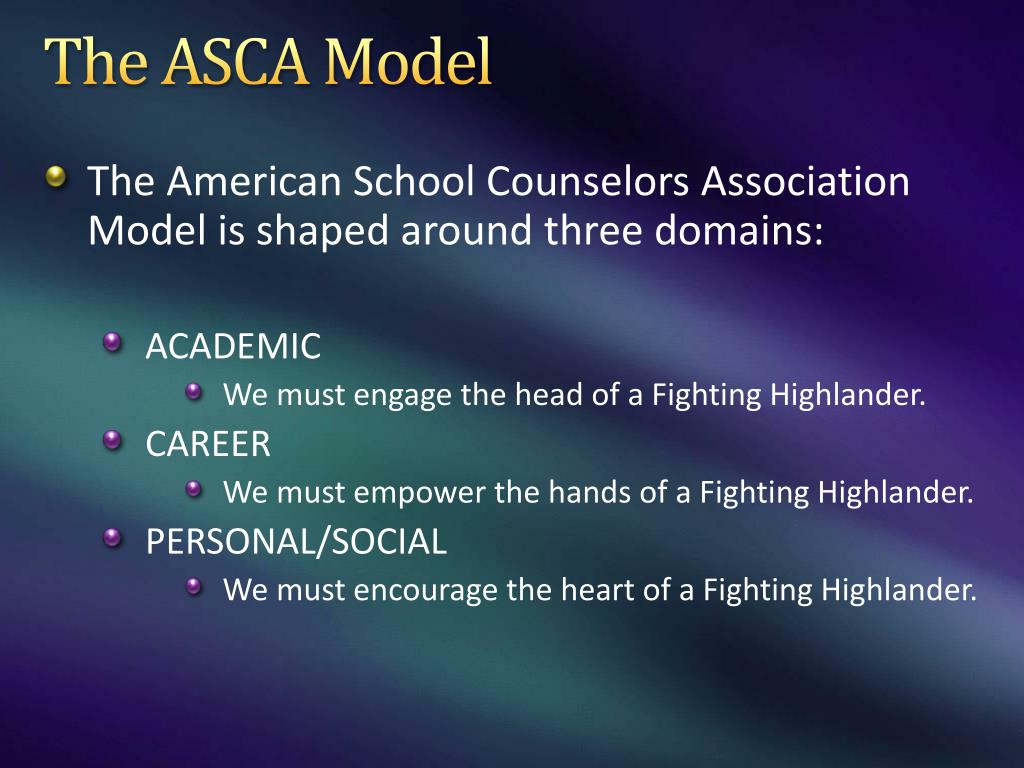 The ASCA Model

The American School Counselors Association Model is shaped around three domains:

ACADEMIC

We must engage the head of a Fighting Highlander.

CAREER

We must empower the hands of a Fighting Highlander.

PERSONAL/SOCIAL

We must encourage the heart of a Fighting Highlander.